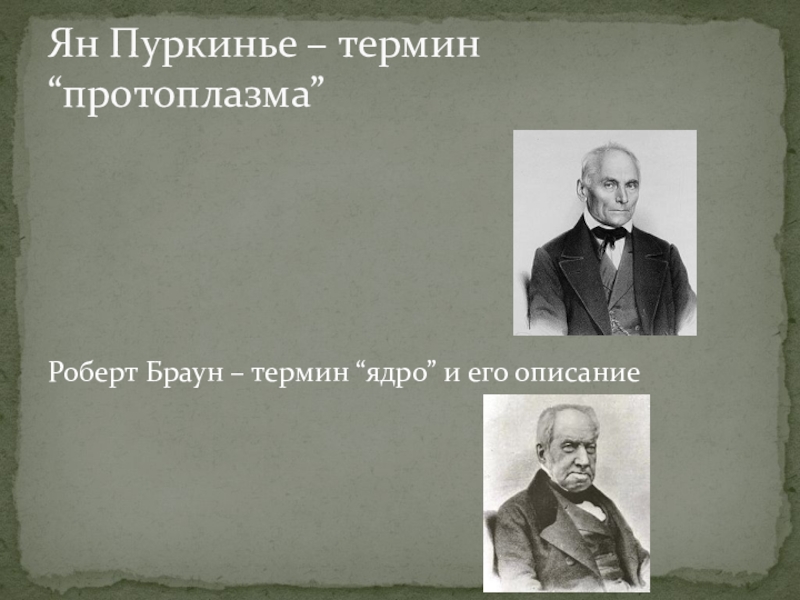 Ян Пуркинье – термин “протоплазма”

Роберт Браун – термин “ядро” и его описание